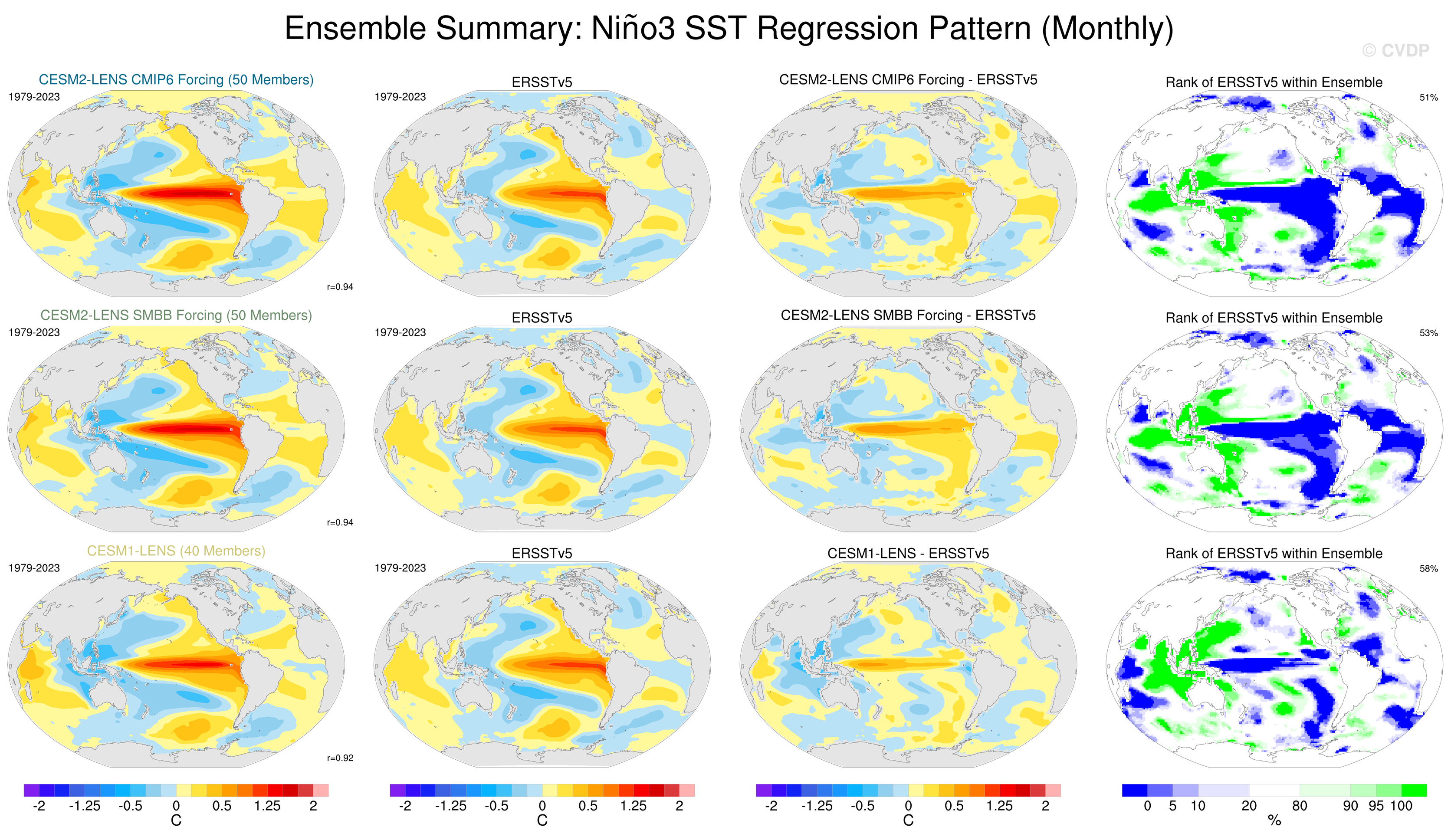 Ensemble Summary: Niño3 SST Regression Pattern (Monthly)

© CVDP

CESM2-LENS CMIP6 Forcing (50 Members)
1979-2023
r=0.94

ERSSTv5
1979-2023

CESM2-LENS CMIP6 Forcing - ERSSTv5

Rank of ERSSTv5 within Ensemble
51%

CESM2-LENS SMBB Forcing (50 Members)
1979-2023
r=0.94

ERSSTv5
1979-2023

CESM2-LENS SMBB Forcing - ERSSTv5

Rank of ERSSTv5 within Ensemble
53%

CESM1-LENS (40 Members)
1979-2023
r=0.92

ERSSTv5
1979-2023

CESM1-LENS - ERSSTv5

Rank of ERSSTv5 within Ensemble
58%

-2 -1.25 -0.5 0 0.5 1.25 2
C

-2 -1.25 -0.5 0 0.5 1.25 2
C

-2 -1.25 -0.5 0 0.5 1.25 2
C

0 5 10 20 80 90 95 100
%